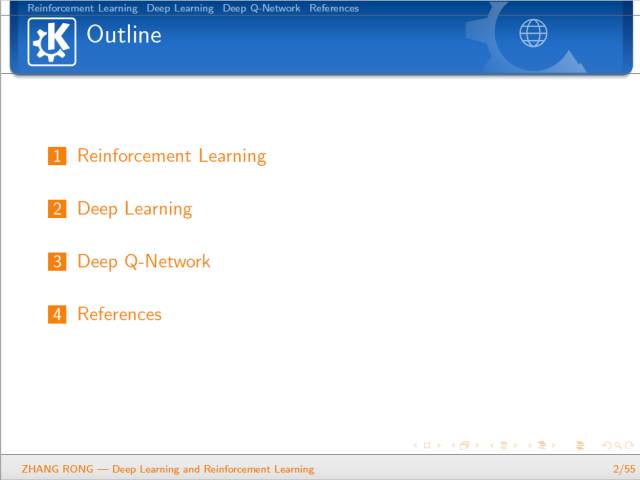 Reinforcement Learning Deep Learning Deep Q-Network References

Outline

1 Reinforcement Learning

2 Deep Learning

3 Deep Q-Network

4 References

ZHANG RONG — Deep Learning and Reinforcement Learning

2/55